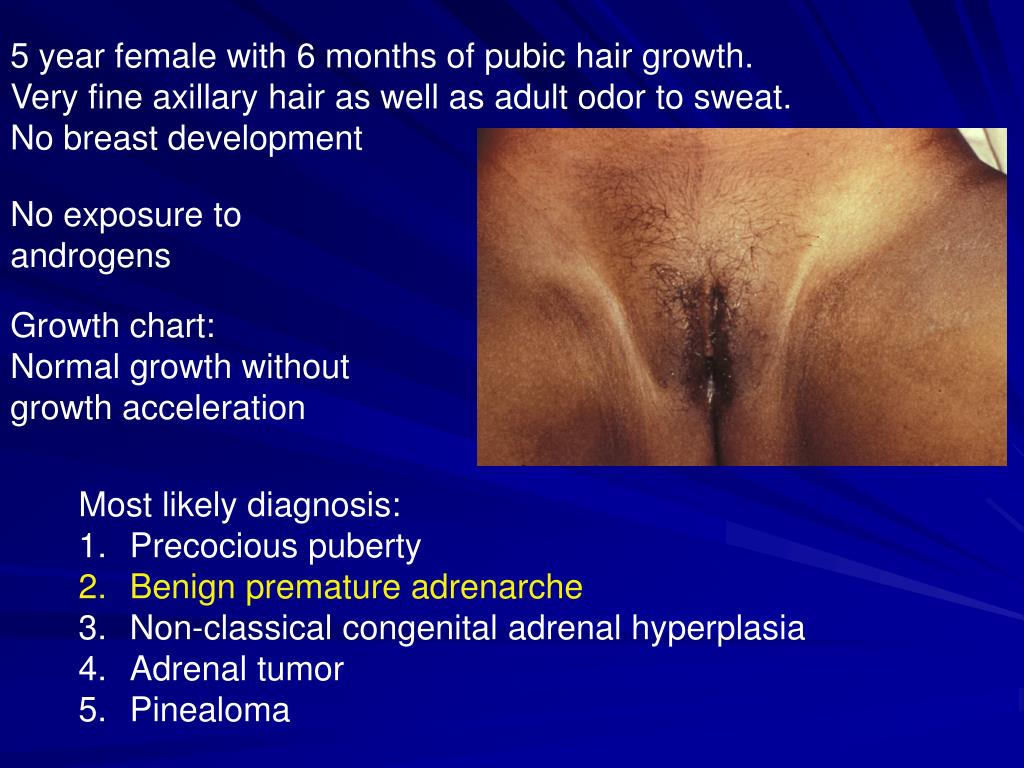 5 year female with 6 months of pubic hair growth. Very fine axillary hair as well as adult odor to sweat. No breast development

No exposure to androgens

Growth chart: Normal growth without growth acceleration

Most likely diagnosis:
1. Precocious puberty
2. Benign premature adrenarche
3. Non-classical congenital adrenal hyperplasia
4. Adrenal tumor
5. Pinealoma